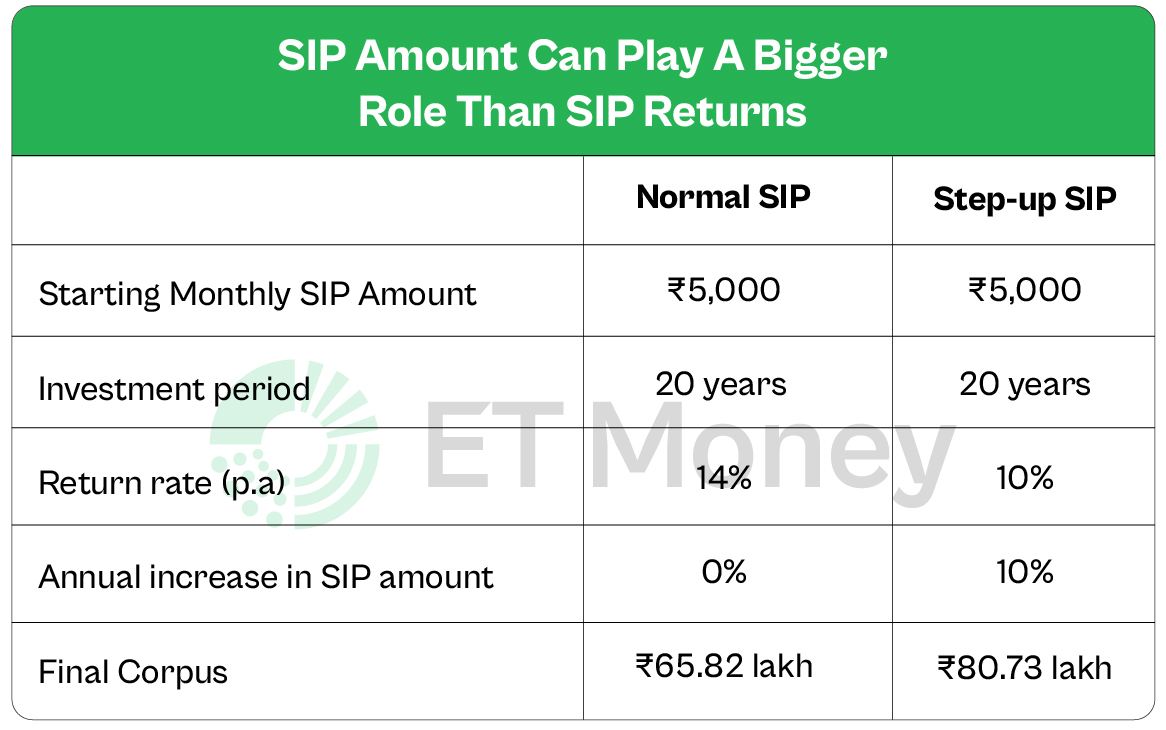 SIP Amount Can Play A Bigger Role Than SIP Returns

| | Normal SIP | Step-up SIP |
|---|---|---|
| Starting Monthly SIP Amount | ₹5,000 | ₹5,000 |
| Investment period | 20 years | 20 years |
| Return rate (p.a) | 14% | 10% |
| Annual increase in SIP amount | 0% | 10% |
| Final Corpus | ₹65.82 lakh | ₹80.73 lakh |

ET Money